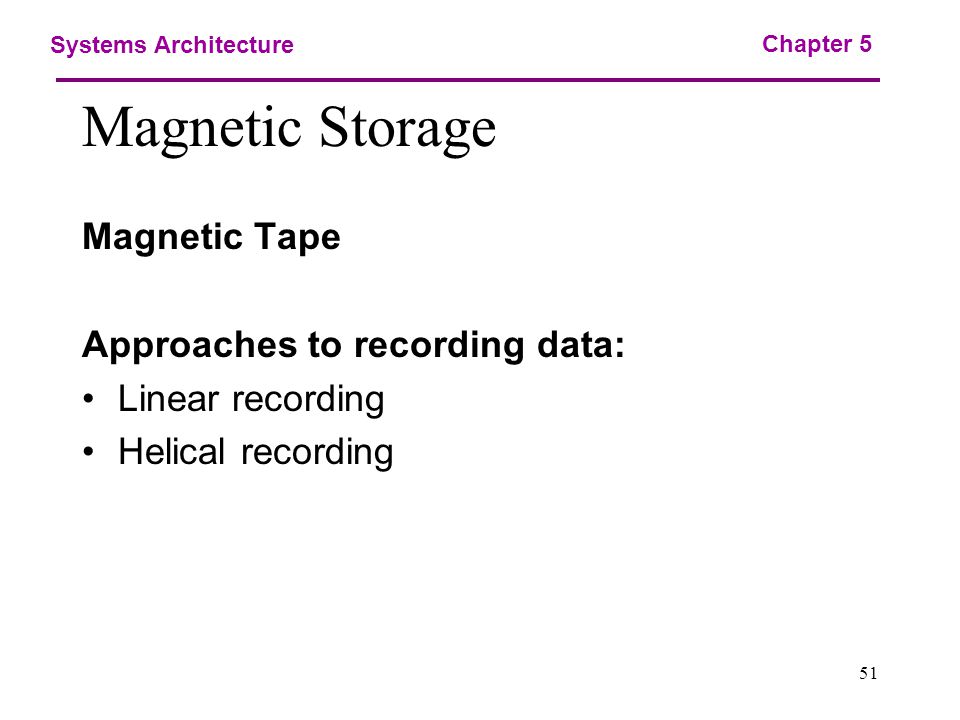 Systems Architecture

Chapter 5

Magnetic Storage

Magnetic Tape

Approaches to recording data:

• Linear recording
• Helical recording

51